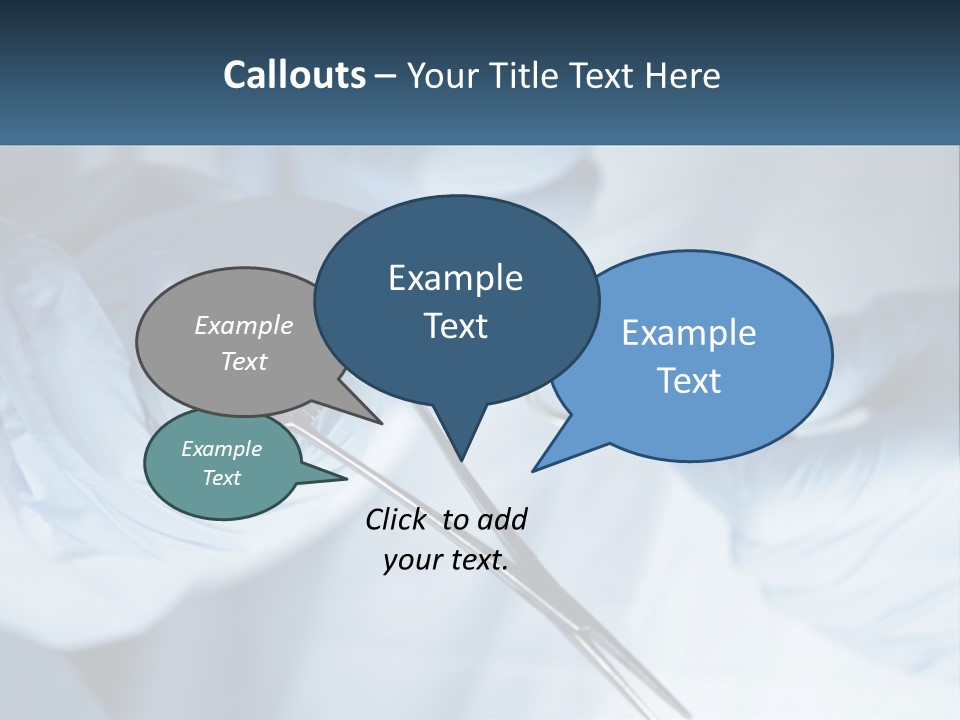 Callouts – Your Title Text Here

Example Text

Example Text

Example Text

Example Text

Click to add your text.